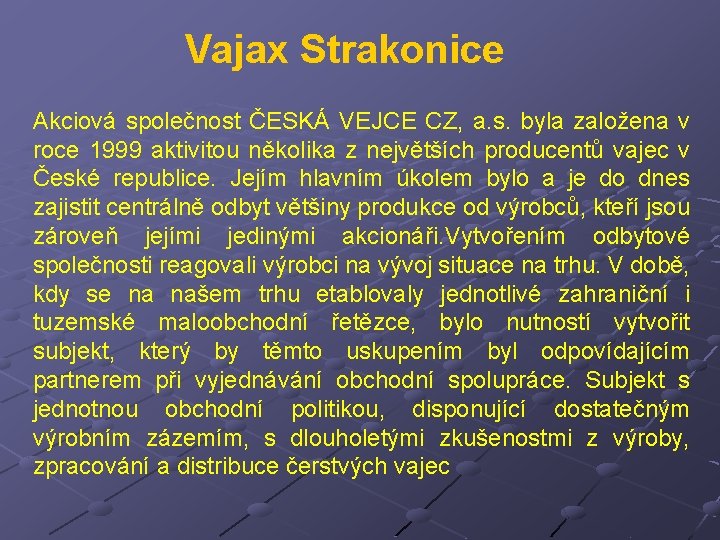 Vajax Strakonice

Akciová společnost ČESKÁ VEJCE CZ, a.s. byla založena v roce 1999 aktivitou několika z největších producentů vajec v České republice. Jejím hlavním úkolem bylo a je do dnes zajistit centrálně odbyt většiny produkce od výrobců, kteří jsou zároveň jejími jedinými akcionáři.Vytvořením odbytové společnosti reagovali výrobci na vývoj situace na trhu. V době, kdy se na našem trhu etablovaly jednotlivé zahraniční i tuzemské maloobchodní řetězce, bylo nutností vytvořit subjekt, který by těmto uskupením byl odpovídajícím partnerem při vyjednávání obchodní spolupráce. Subjekt s jednotnou obchodní politikou, disponující dostatečným výrobním zázemím, s dlouholetými zkušenostmi z výroby, zpracování a distribuce čerstvých vajec